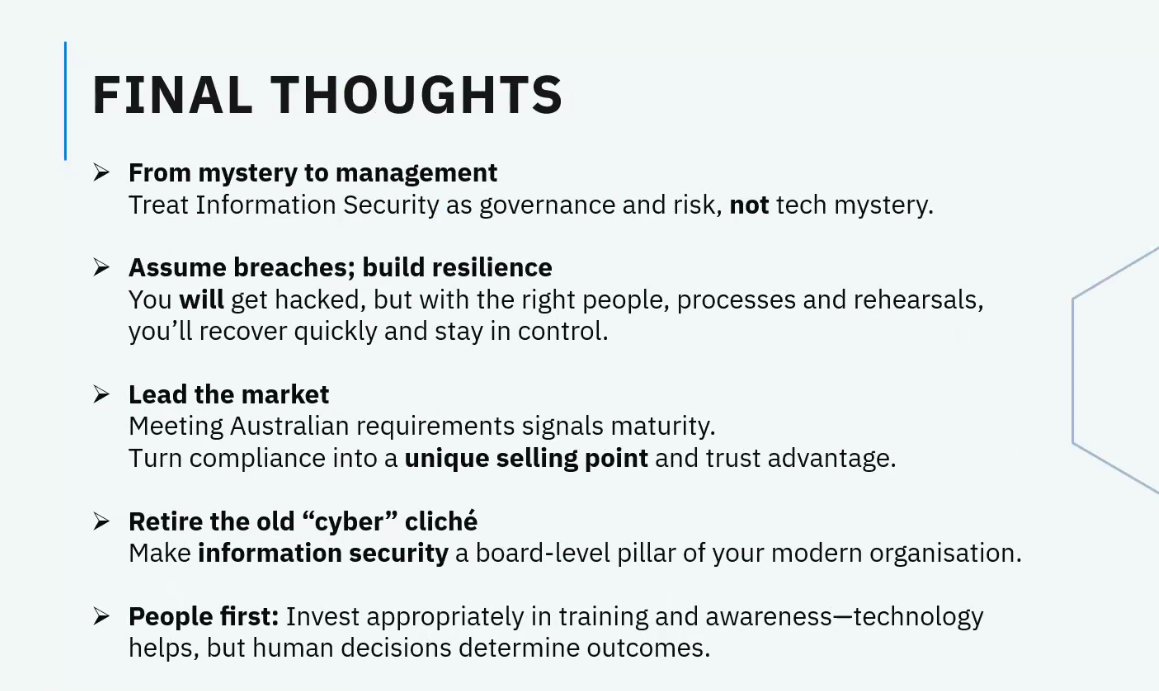 FINAL THOUGHTS

➢ From mystery to management
Treat Information Security as governance and risk, not tech mystery.

➢ Assume breaches; build resilience
You will get hacked, but with the right people, processes and rehearsals, you'll recover quickly and stay in control.

➢ Lead the market
Meeting Australian requirements signals maturity.
Turn compliance into a unique selling point and trust advantage.

➢ Retire the old "cyber" cliché
Make information security a board-level pillar of your modern organisation.

➢ People first: Invest appropriately in training and awareness—technology helps, but human decisions determine outcomes.